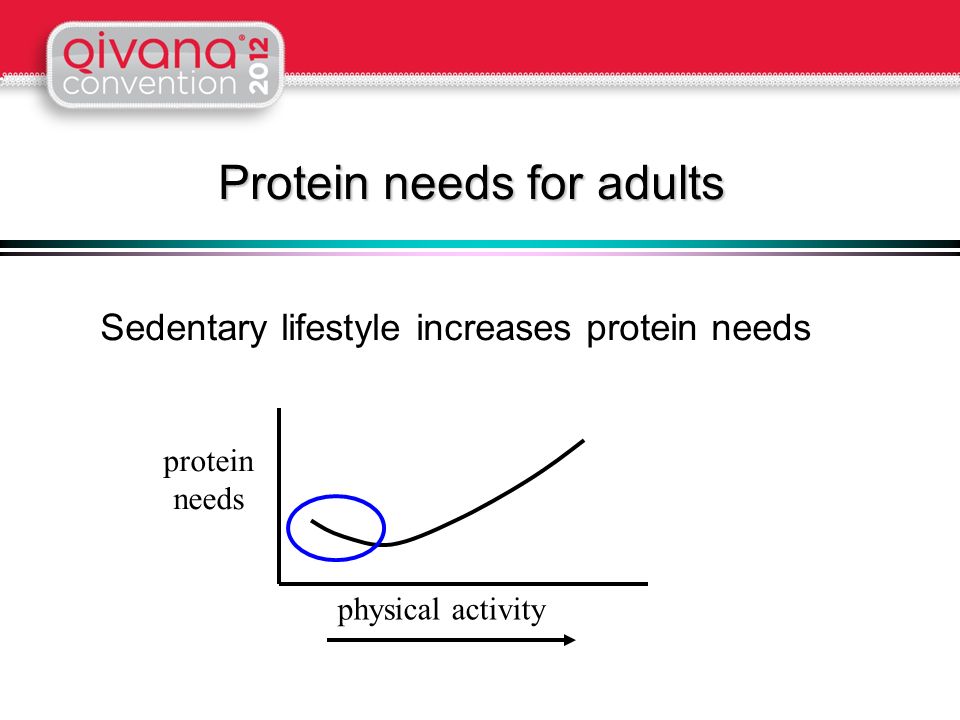 qivana® convention 2012

Protein needs for adults

Sedentary lifestyle increases protein needs

protein needs

physical activity